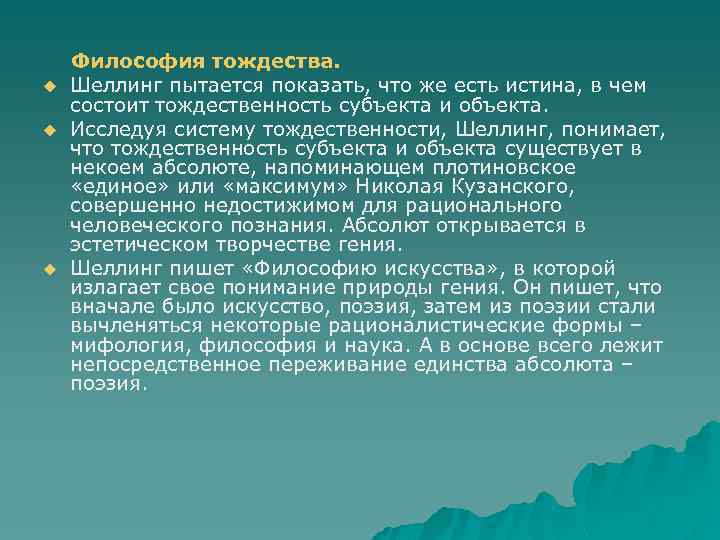 Философия тождества.

Шеллинг пытается показать, что же есть истина, в чем состоит тождественность субъекта и объекта.

Исследуя систему тождественности, Шеллинг, понимает, что тождественность субъекта и объекта существует в некоем абсолюте, напоминающем плотиновское «единое» или «максимум» Николая Кузанского, совершенно недостижимом для рационального человеческого познания. Абсолют открывается в эстетическом творчестве гения.

Шеллинг пишет «Философию искусства», в которой излагает свое понимание природы гения. Он пишет, что вначале было искусство, поэзия, затем из поэзии стали вычленяться некоторые рационалистические формы – мифология, философия и наука. А в основе всего лежит непосредственное переживание единства абсолюта – поэзия.